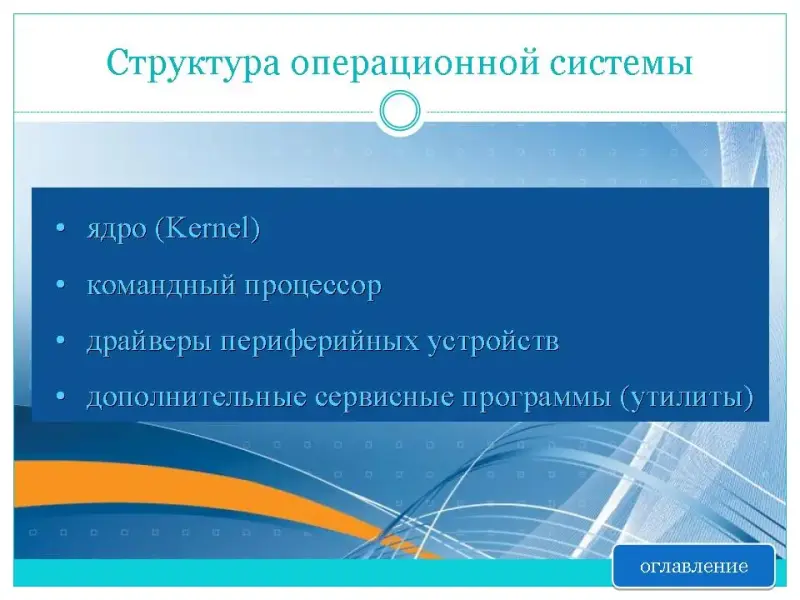 Структура операционной системы

• ядро (Kernel)
• командный процессор
• драйверы периферийных устройств
• дополнительные сервисные программы (утилиты)

оглавление